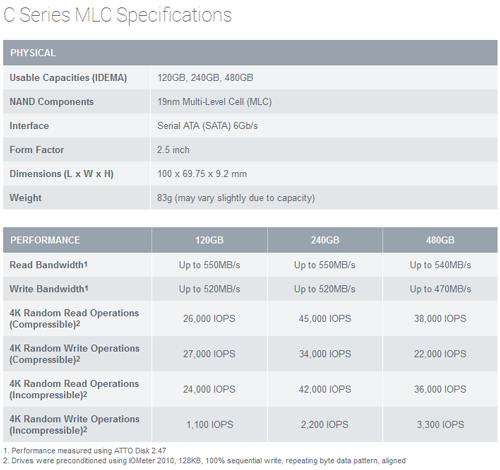 C Series MLC Specifications

| PHYSICAL | |
|---|---|
| Usable Capacities (IDEMA) | 120GB, 240GB, 480GB |
| NAND Components | 19nm Multi-Level Cell (MLC) |
| Interface | Serial ATA (SATA) 6Gb/s |
| Form Factor | 2.5 inch |
| Dimensions (L x W x H) | 100 x 69.75 x 9.2 mm |
| Weight | 83g (may vary slightly due to capacity) |

| PERFORMANCE | 120GB | 240GB | 480GB |
|---|---|---|---|
| Read Bandwidth$^1$ | Up to 550MB/s | Up to 550MB/s | Up to 540MB/s |
| Write Bandwidth$^1$ | Up to 520MB/s | Up to 520MB/s | Up to 470MB/s |
| 4K Random Read Operations (Compressible)$^2$ | 26,000 IOPS | 45,000 IOPS | 38,000 IOPS |
| 4K Random Write Operations (Compressible)$^2$ | 27,000 IOPS | 34,000 IOPS | 22,000 IOPS |
| 4K Random Read Operations (Incompressible)$^2$ | 24,000 IOPS | 42,000 IOPS | 36,000 IOPS |
| 4K Random Write Operations (Incompressible)$^2$ | 1,100 IOPS | 2,200 IOPS | 3,300 IOPS |

1. Performance measured using ATTO Disk 2.47
2. Drives were preconditioned using IOMeter 2010, 128KB, 100% sequential write, repeating byte data pattern, aligned